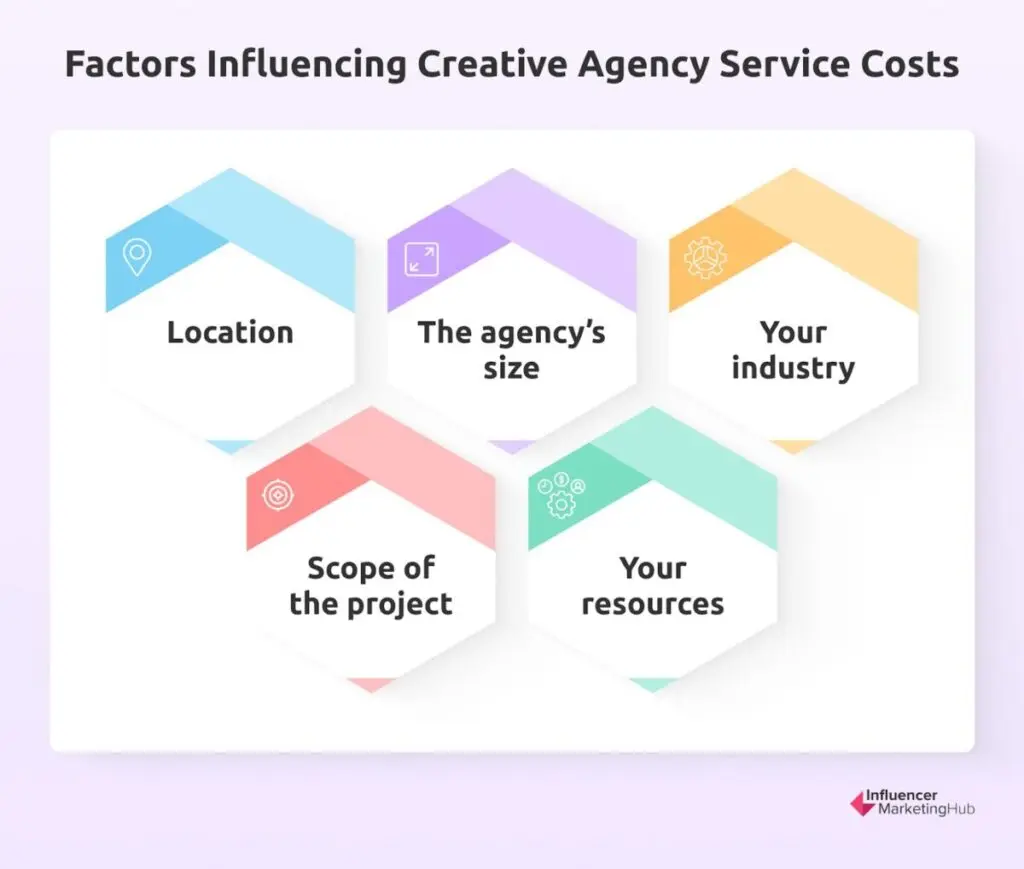 Factors Influencing Creative Agency Service Costs

Location

The agency's size

Your industry

Scope of the project

Your resources

Influencer MarketingHub